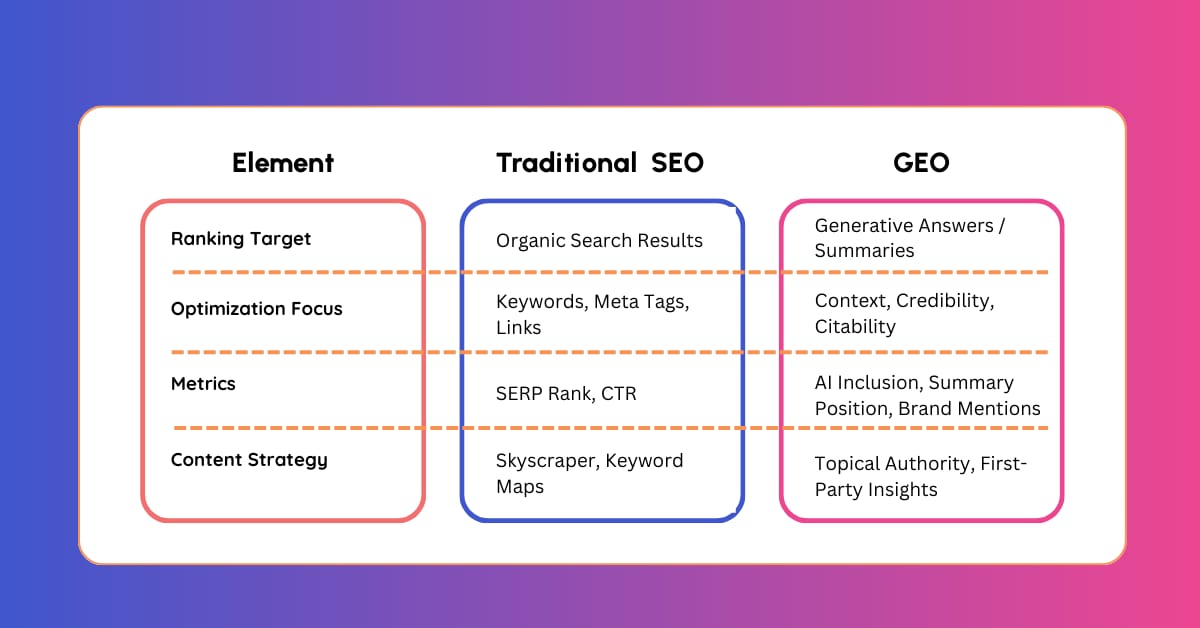 | Element | Traditional SEO | GEO |
|---|---|---|
| Ranking Target | Organic Search Results | Generative Answers / Summaries |
| Optimization Focus | Keywords, Meta Tags, Links | Context, Credibility, Citability |
| Metrics | SERP Rank, CTR | AI Inclusion, Summary Position, Brand Mentions |
| Content Strategy | Skyscraper, Keyword Maps | Topical Authority, First-Party Insights |